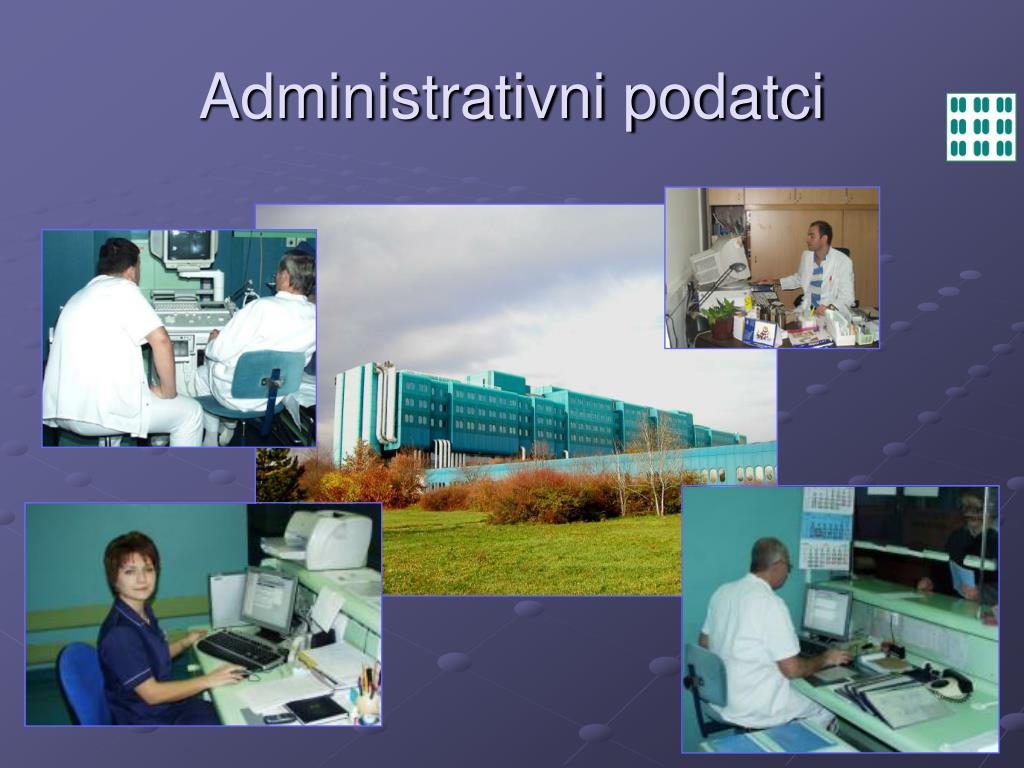 Administrativni podatci